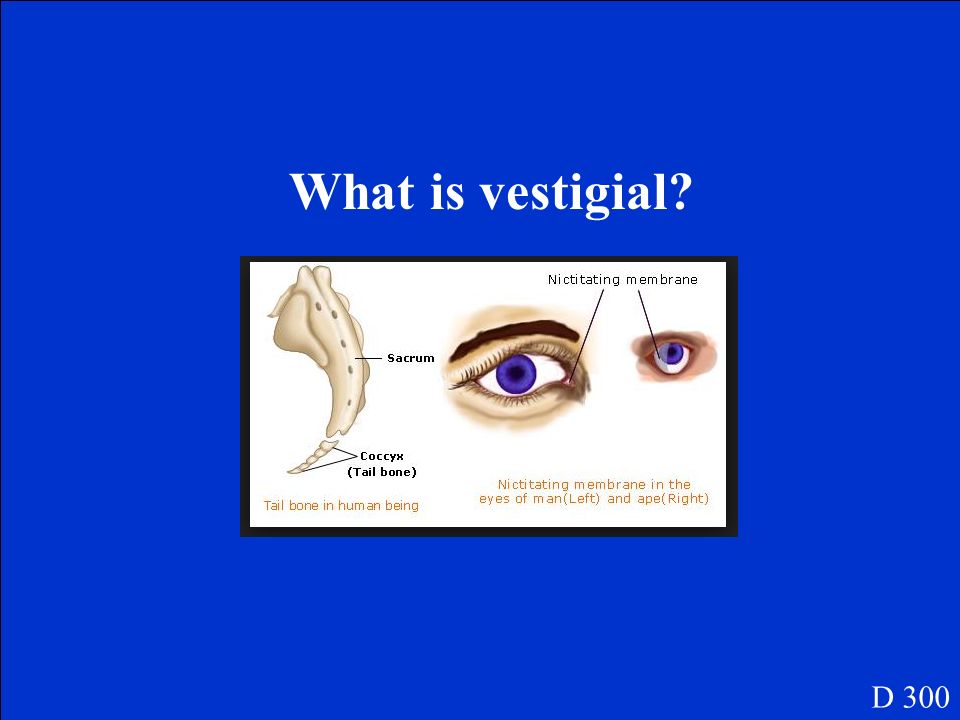 What is vestigial?

Sacrum

Coccyx
(Tail bone)

Tail bone in human being

Nictitating membrane

Nictitating membrane in the eyes of man(Left) and ape(Right)

D 300